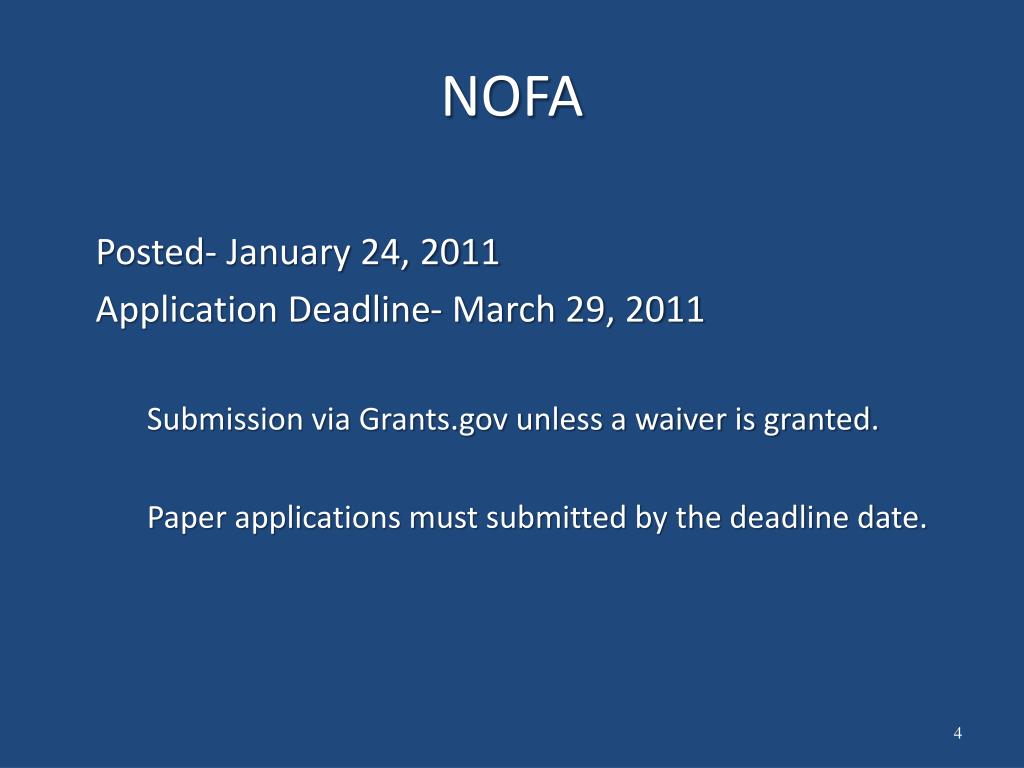 NOFA

Posted- January 24, 2011
Application Deadline- March 29, 2011

Submission via Grants.gov unless a waiver is granted.

Paper applications must submitted by the deadline date.

4